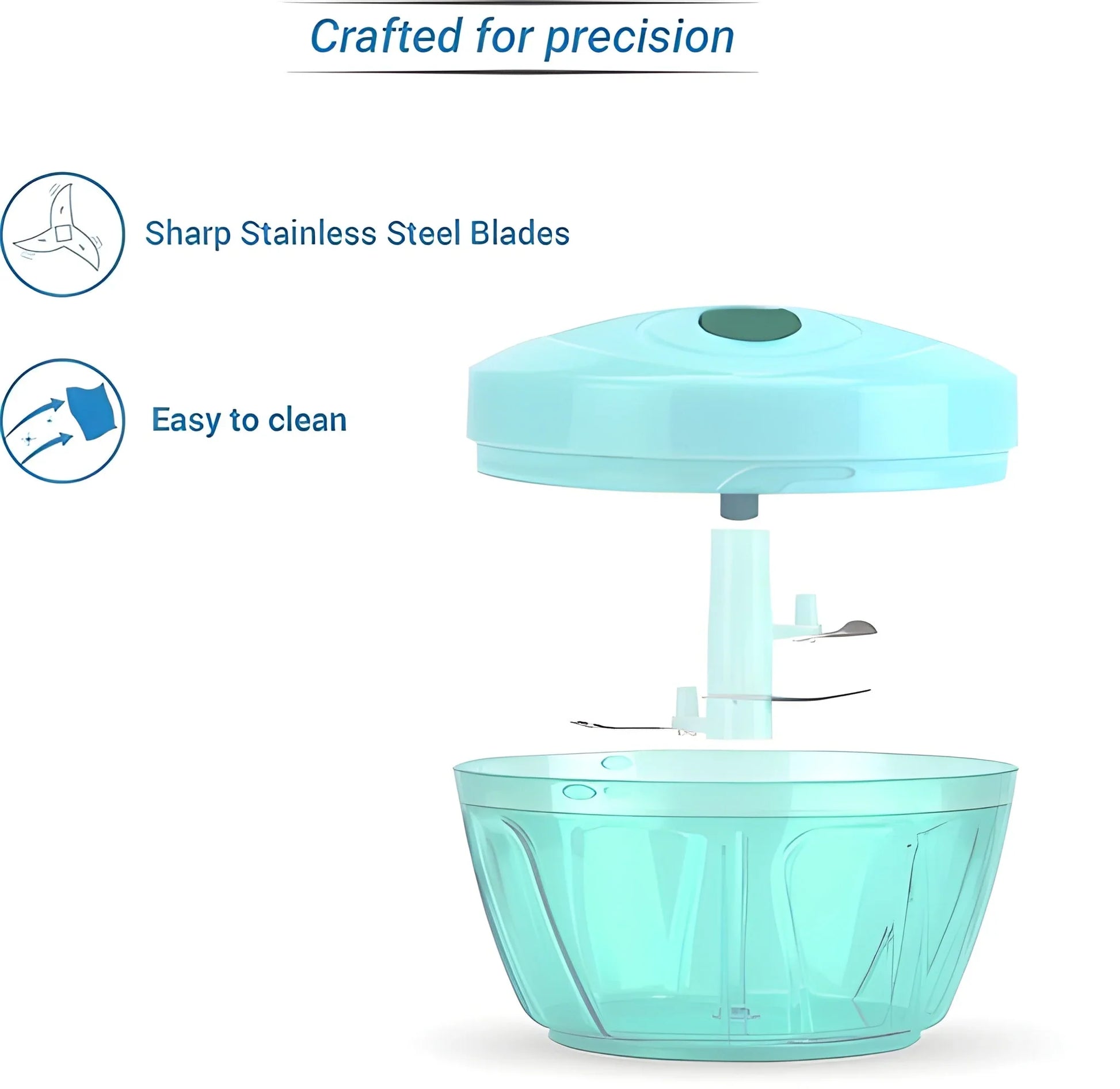 Crafted for precision

Sharp Stainless Steel Blades

Easy to clean